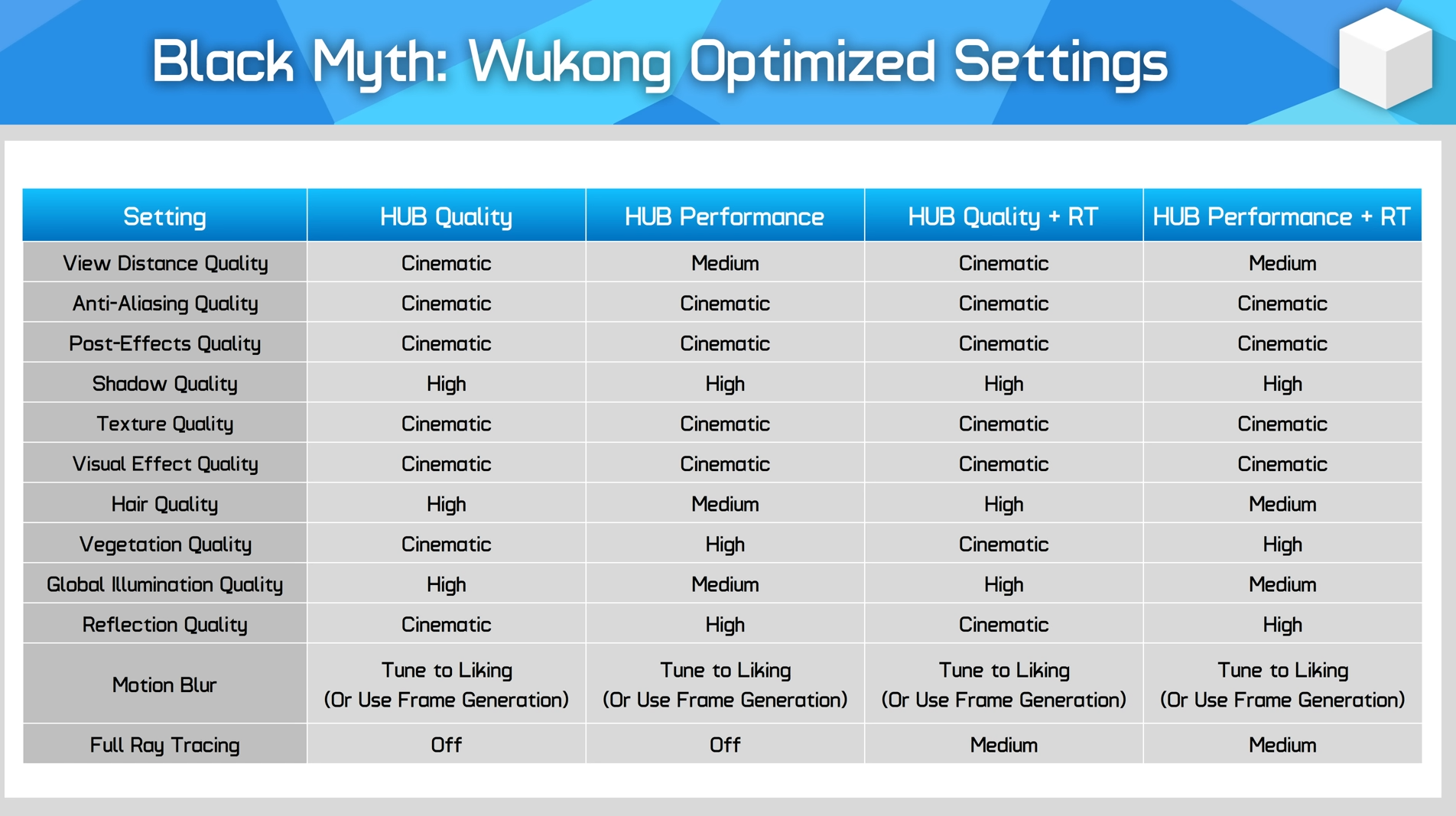 Black Myth: Wukong Optimized Settings

| Setting | HUB Quality | HUB Performance | HUB Quality + RT | HUB Performance + RT |
|---|---|---|---|---|
| View Distance Quality | Cinematic | Medium | Cinematic | Medium |
| Anti-Aliasing Quality | Cinematic | Cinematic | Cinematic | Cinematic |
| Post-Effects Quality | Cinematic | Cinematic | Cinematic | Cinematic |
| Shadow Quality | High | High | High | High |
| Texture Quality | Cinematic | Cinematic | Cinematic | Cinematic |
| Visual Effect Quality | Cinematic | Cinematic | Cinematic | Cinematic |
| Hair Quality | High | Medium | High | Medium |
| Vegetation Quality | Cinematic | High | Cinematic | High |
| Global Illumination Quality | High | Medium | High | Medium |
| Reflection Quality | Cinematic | High | Cinematic | High |
| Motion Blur | Tune to Liking (Or Use Frame Generation) | Tune to Liking (Or Use Frame Generation) | Tune to Liking (Or Use Frame Generation) | Tune to Liking (Or Use Frame Generation) |
| Full Ray Tracing | Off | Off | Medium | Medium |